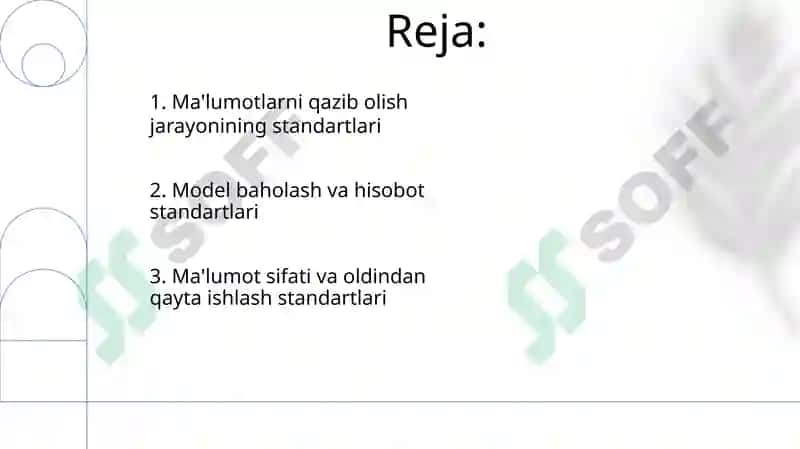 Reja:

1. Ma'lumotlarni qazib olish jarayonining standartlari

2. Model baholash va hisobot standartlari

3. Ma'lumot sifati va oldindan qayta ishlash standartlari

SOFF

SOFF